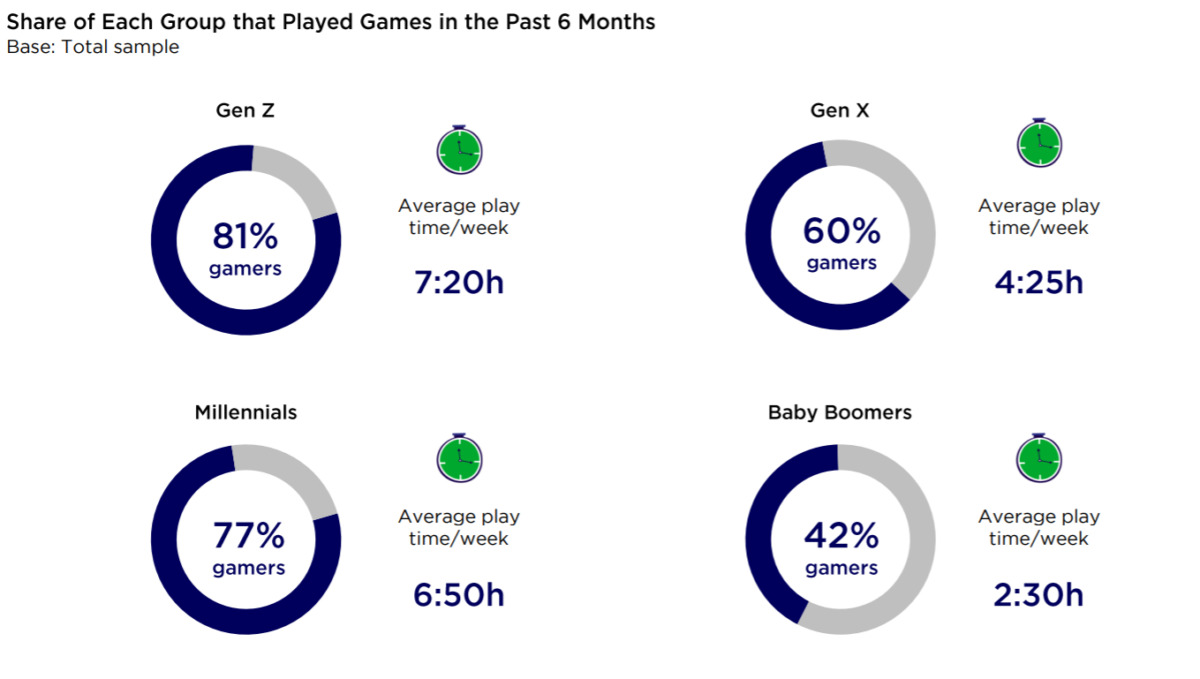 Share of Each Group that Played Games in the Past 6 Months
Base: Total sample

Gen Z

81%
gamers

Average play time/week

7:20h

Gen X

60%
gamers

Average play time/week

4:25h

Millennials

77%
gamers

Average play time/week

6:50h

Baby Boomers

42%
gamers

Average play time/week

2:30h